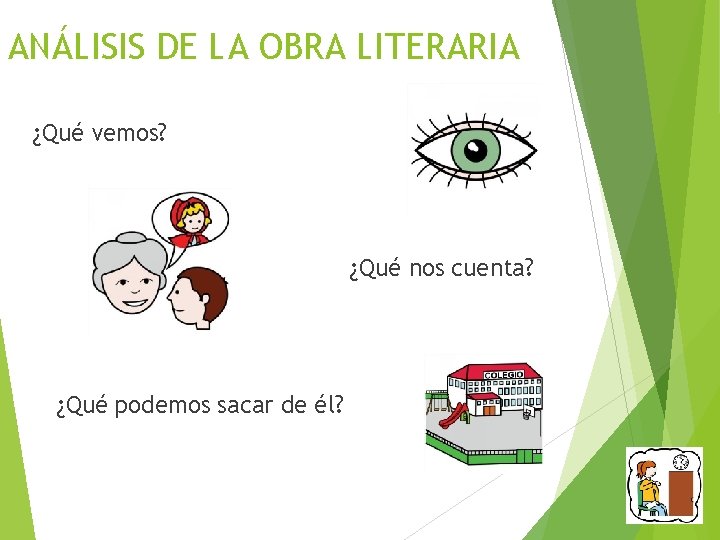 ANÁLISIS DE LA OBRA LITERARIA

¿Qué vemos?

¿Qué nos cuenta?

¿Qué podemos sacar de él?

COLEGIO